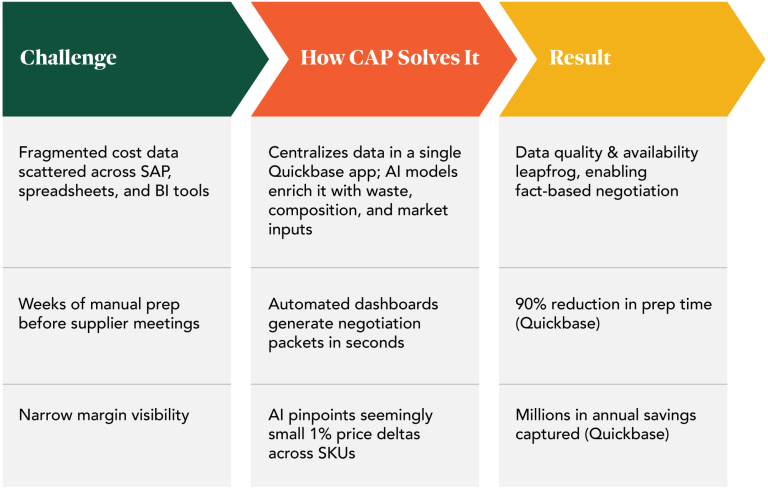 | Challenge | How CAP Solves It | Result |
|---|---|---|
| Fragmented cost data scattered across SAP, spreadsheets, and BI tools | Centralizes data in a single Quickbase app; AI models enrich it with waste, composition, and market inputs | Data quality & availability leapfrog, enabling fact-based negotiation |
| Weeks of manual prep before supplier meetings | Automated dashboards generate negotiation packets in seconds | 90% reduction in prep time (Quickbase) |
| Narrow margin visibility | AI pinpoints seemingly small 1% price deltas across SKUs | Millions in annual savings captured (Quickbase) |